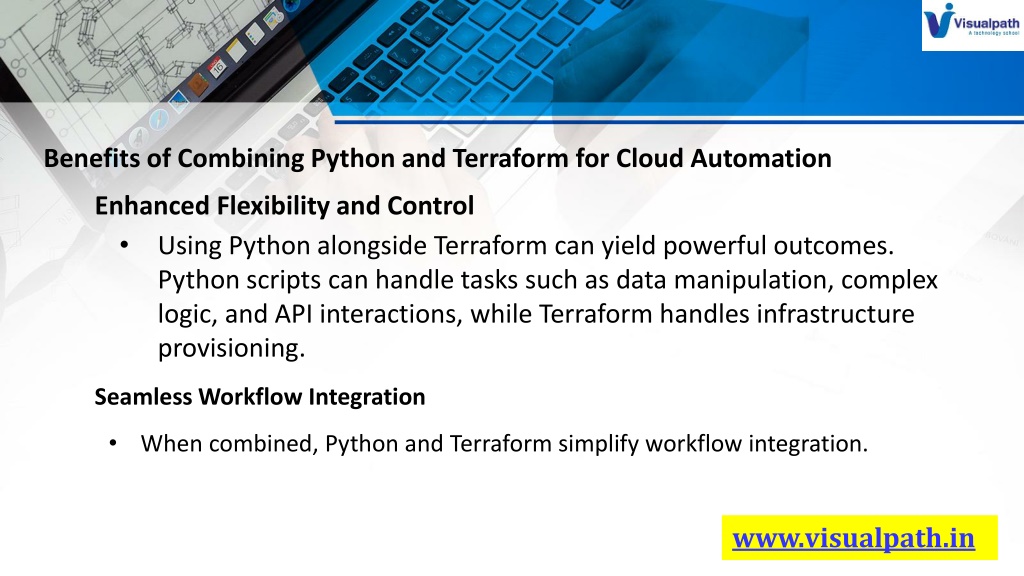 Visualpath
A technology school

Benefits of Combining Python and Terraform for Cloud Automation

Enhanced Flexibility and Control

• Using Python alongside Terraform can yield powerful outcomes. Python scripts can handle tasks such as data manipulation, complex logic, and API interactions, while Terraform handles infrastructure provisioning.

Seamless Workflow Integration

• When combined, Python and Terraform simplify workflow integration.

www.visualpath.in